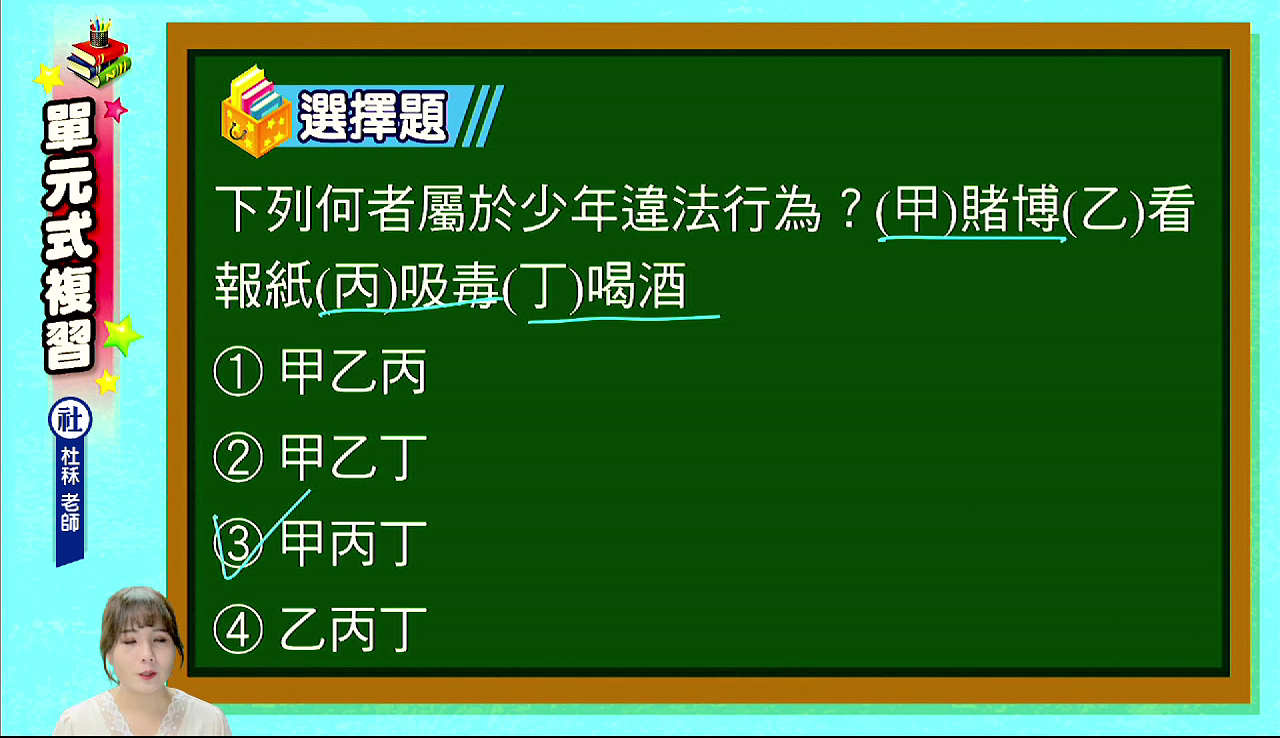 單元式複習

社
杜秝 老師

選擇題

下列何者屬於少年違法行為？(甲)賭博(乙)看報紙(丙)吸毒(丁)喝酒

① 甲乙丙

② 甲乙丁

③ 甲丙丁

④ 乙丙丁